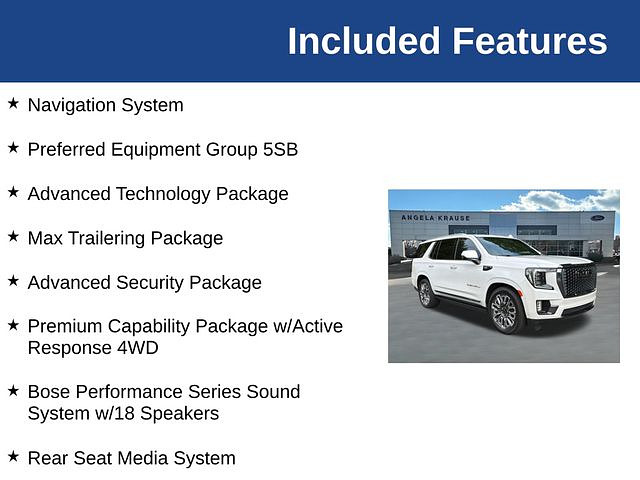 Included Features

★ Navigation System

★ Preferred Equipment Group 5SB

★ Advanced Technology Package

★ Max Trailering Package

★ Advanced Security Package

★ Premium Capability Package w/Active Response 4WD

★ Bose Performance Series Sound System w/18 Speakers

★ Rear Seat Media System

ANGELA KRAUSE

Ford